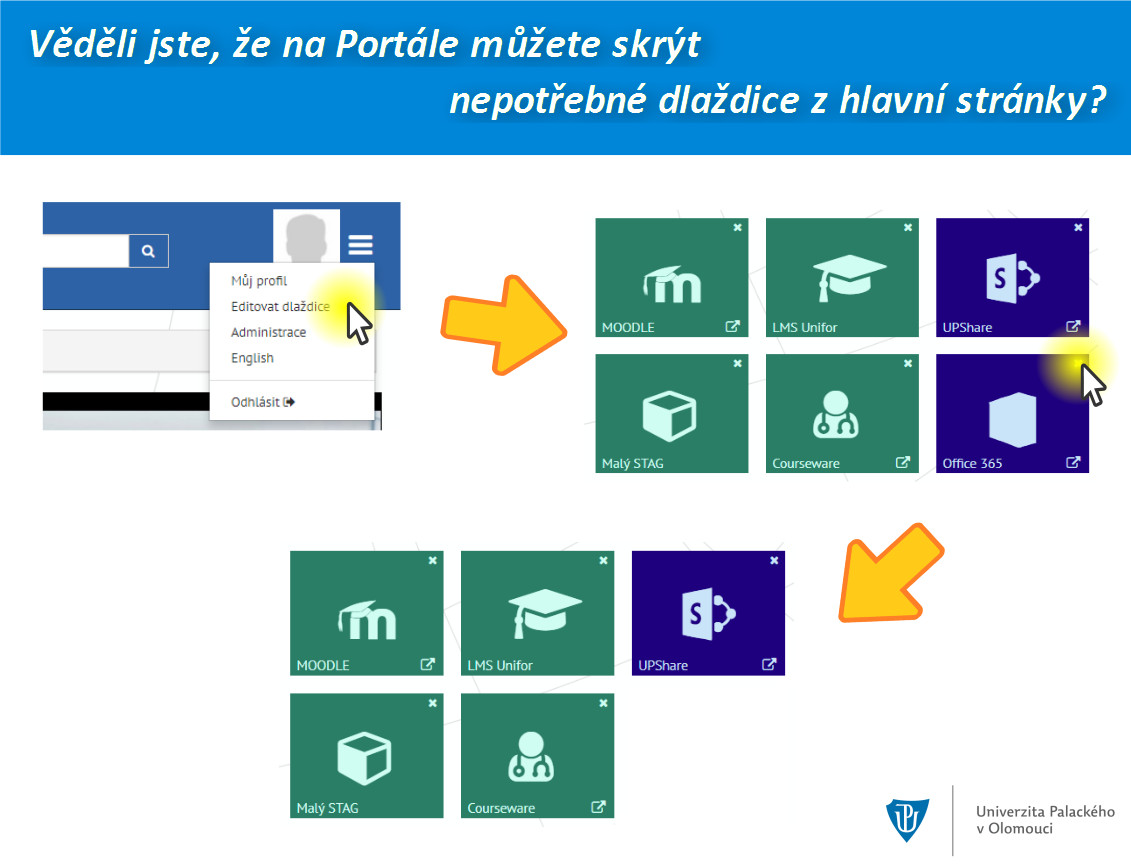 Věděli jste, že na Portále můžete skrýt nepotřebné dlaždice z hlavní stránky?

Můj profil
Editovat dlaždice
Administrace
English
Odhlásit

MOODLE
LMS Unifor
UPShare
Malý STAG
Courseware
Office 365

MOODLE
LMS Unifor
UPShare
Malý STAG
Courseware

Univerzita Palackého v Olomouci